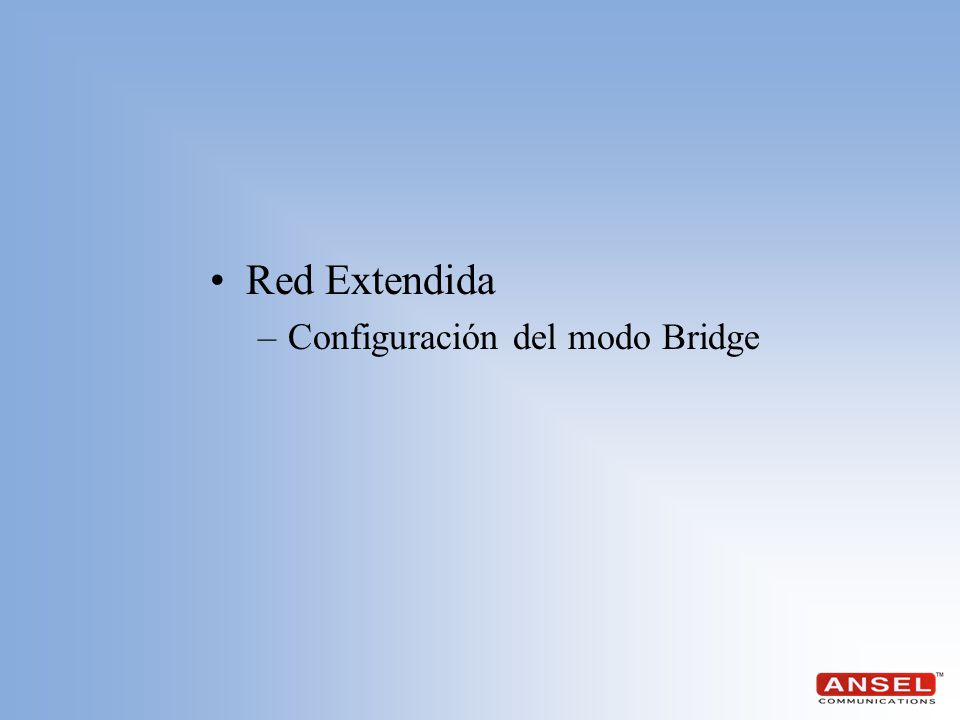 • Red Extendida
– Configuración del modo Bridge

ANSEL™
COMMUNICATIONS